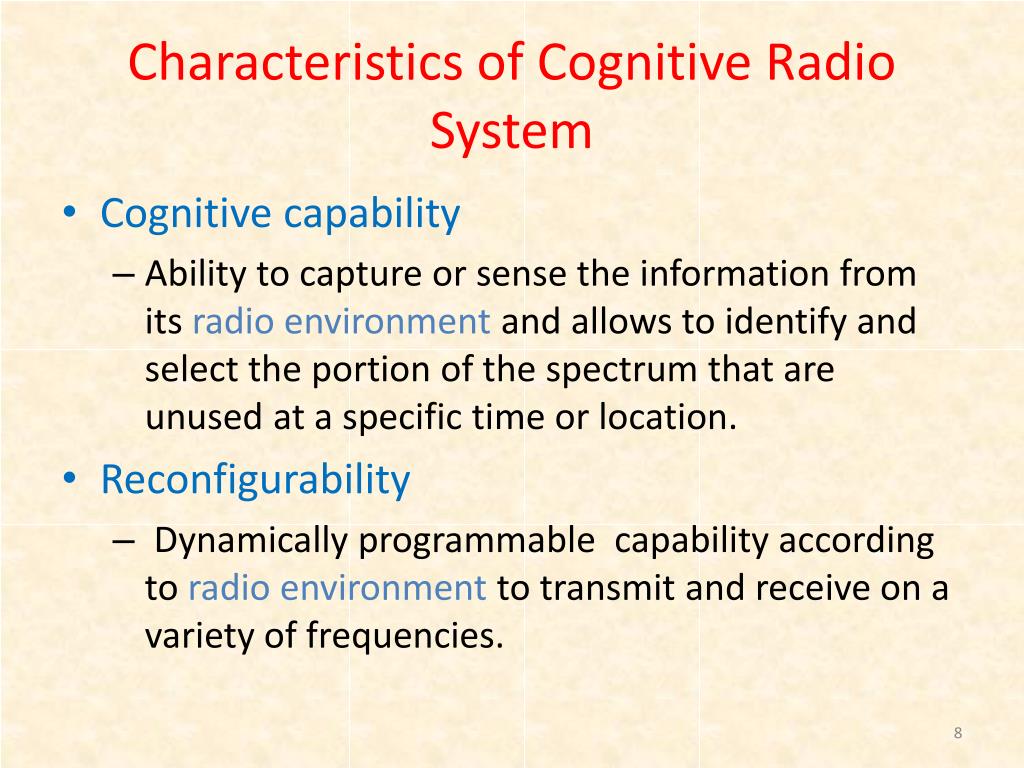 Characteristics of Cognitive Radio System

• Cognitive capability

– Ability to capture or sense the information from its radio environment and allows to identify and select the portion of the spectrum that are unused at a specific time or location.

• Reconfigurability

– Dynamically programmable capability according to radio environment to transmit and receive on a variety of frequencies.

8